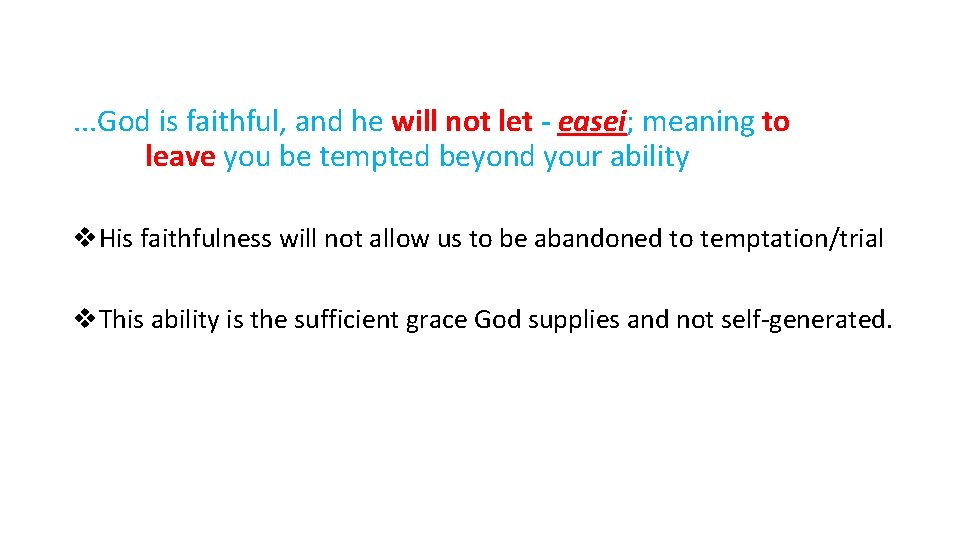 ...God is faithful, and he will not let - easei; meaning to leave you be tempted beyond your ability

❖His faithfulness will not allow us to be abandoned to temptation/trial

❖This ability is the sufficient grace God supplies and not self-generated.